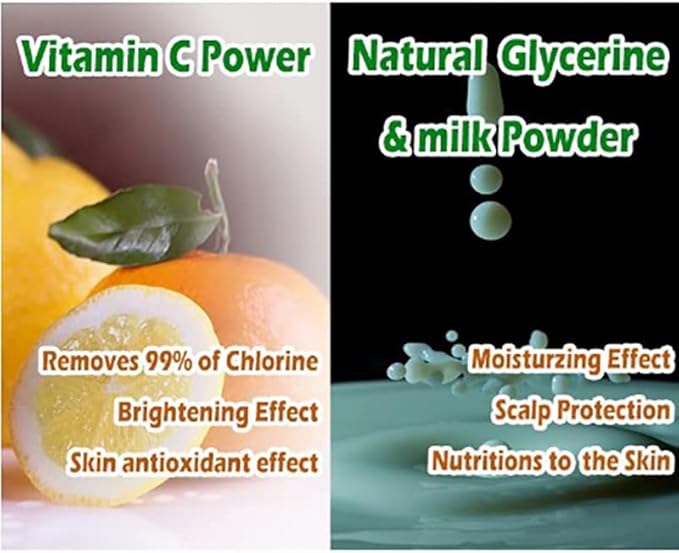 Vitamin C Power

Removes 99% of Chlorine
Brightening Effect
Skin antioxidant effect

Natural Glycerine & milk Powder

Moisturzing Effect
Scalp Protection
Nutritions to the Skin